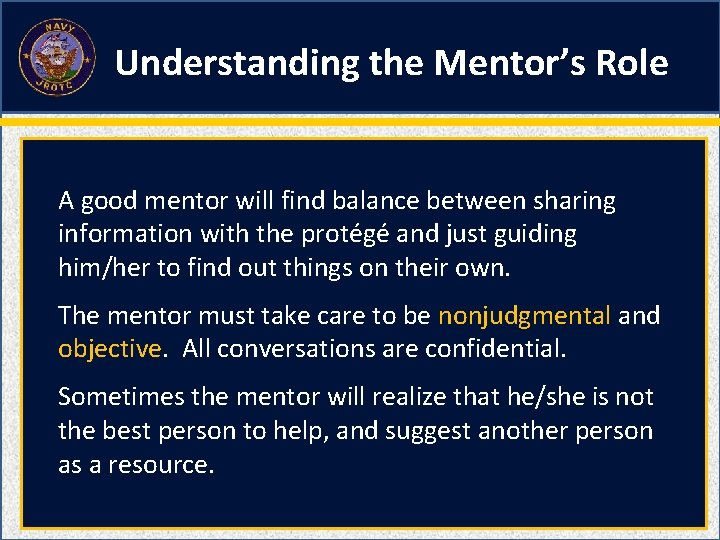 NAVY
JROTC

Understanding the Mentor's Role

A good mentor will find balance between sharing information with the protégé and just guiding him/her to find out things on their own.

The mentor must take care to be nonjudgmental and objective. All conversations are confidential.

Sometimes the mentor will realize that he/she is not the best person to help, and suggest another person as a resource.